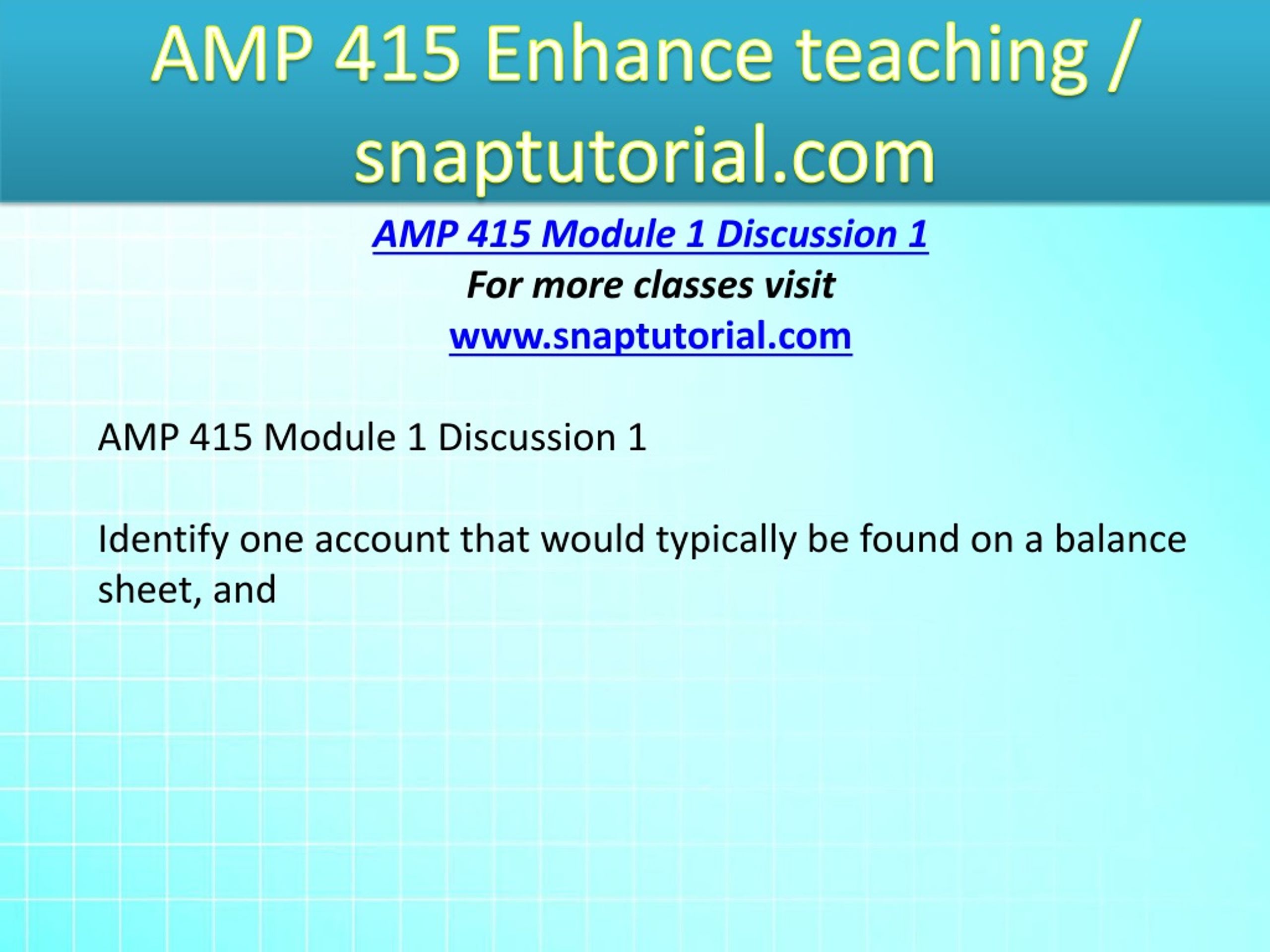 AMP 415 Enhance teaching / snaptutorial.com

AMP 415 Module 1 Discussion 1
For more classes visit
www.snaptutorial.com

AMP 415 Module 1 Discussion 1

Identify one account that would typically be found on a balance sheet, and